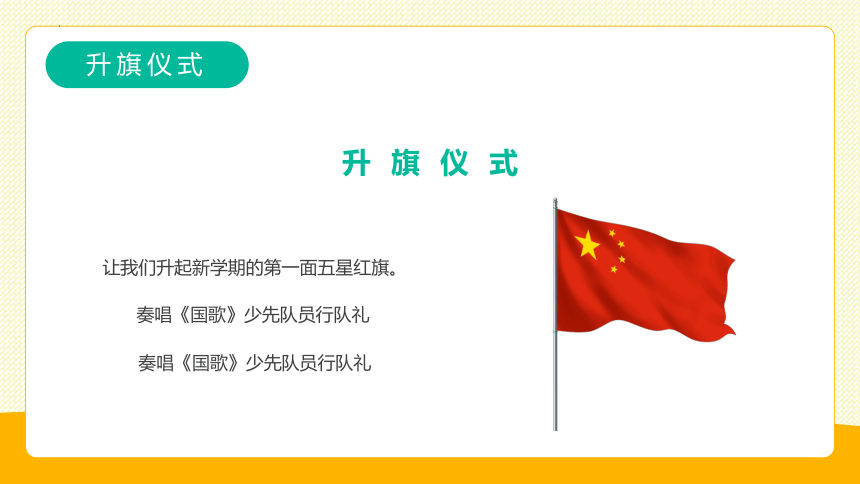 升旗仪式

升 旗 仪 式

让我们升起新学期的第一面五星红旗。

奏唱《国歌》少先队员行队礼

奏唱《国歌》少先队员行队礼